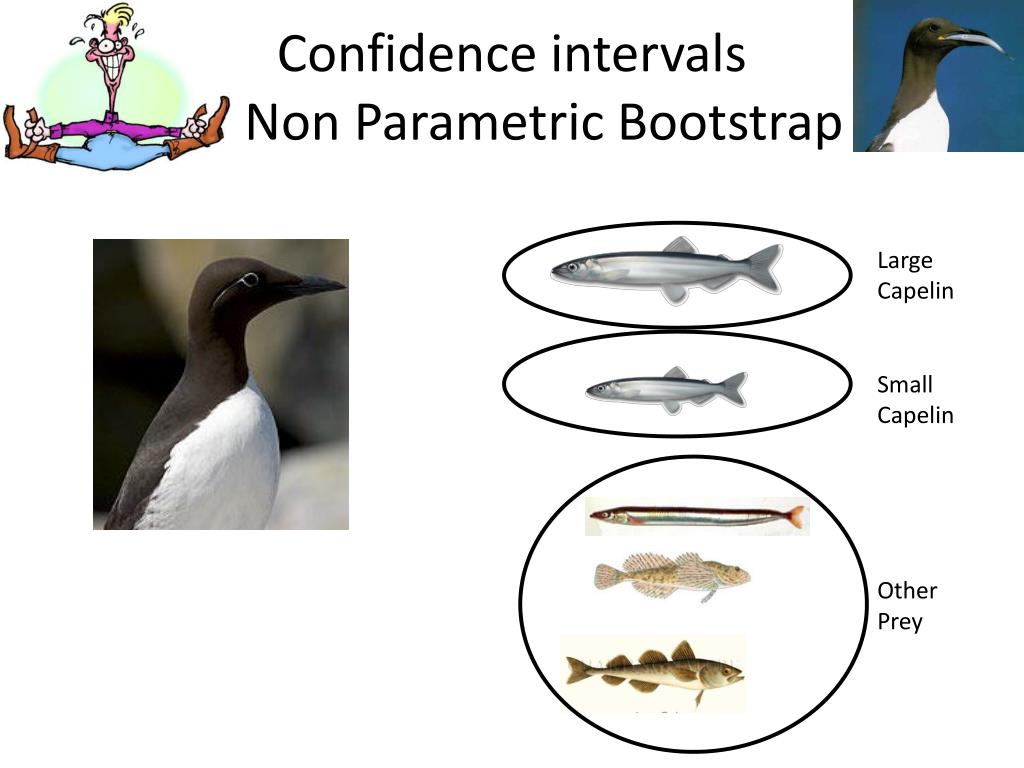 Confidence intervals
Non Parametric Bootstrap

Large Capelin

Small Capelin

Other Prey